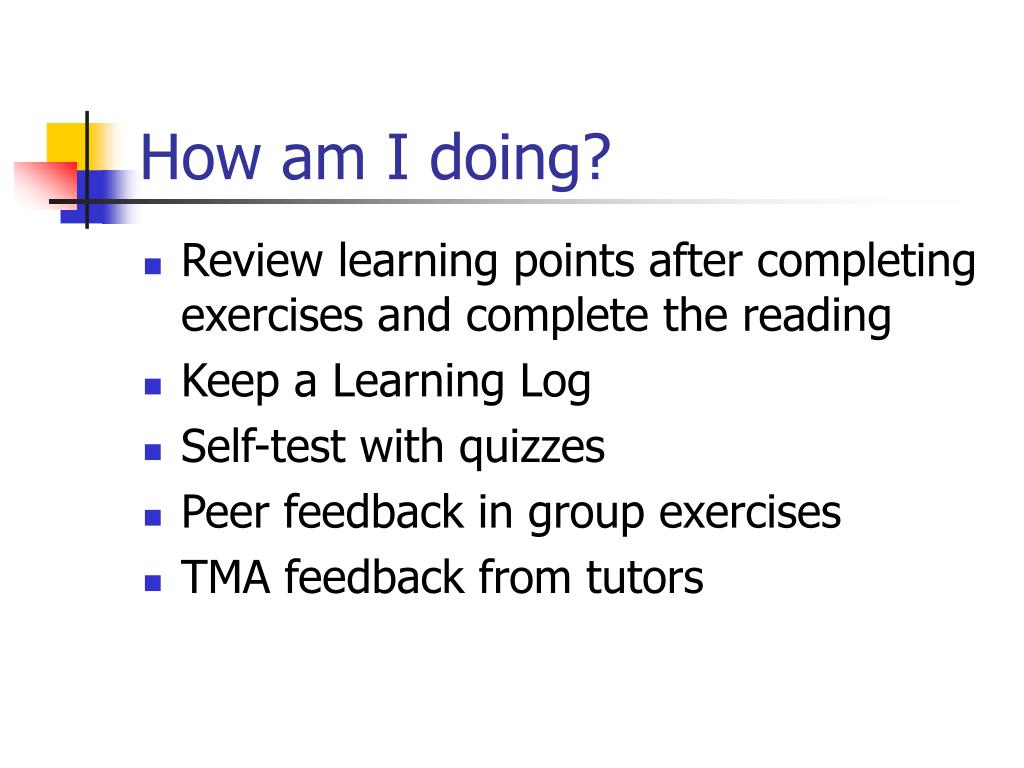 How am I doing?

- Review learning points after completing exercises and complete the reading
- Keep a Learning Log
- Self-test with quizzes
- Peer feedback in group exercises
- TMA feedback from tutors